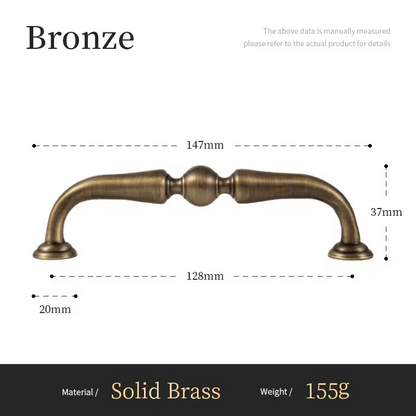 Bronze

The above data is manually measured
please refer to the actual product for details

147mm

37mm

128mm

20mm

Material / Solid Brass Weight / 155g